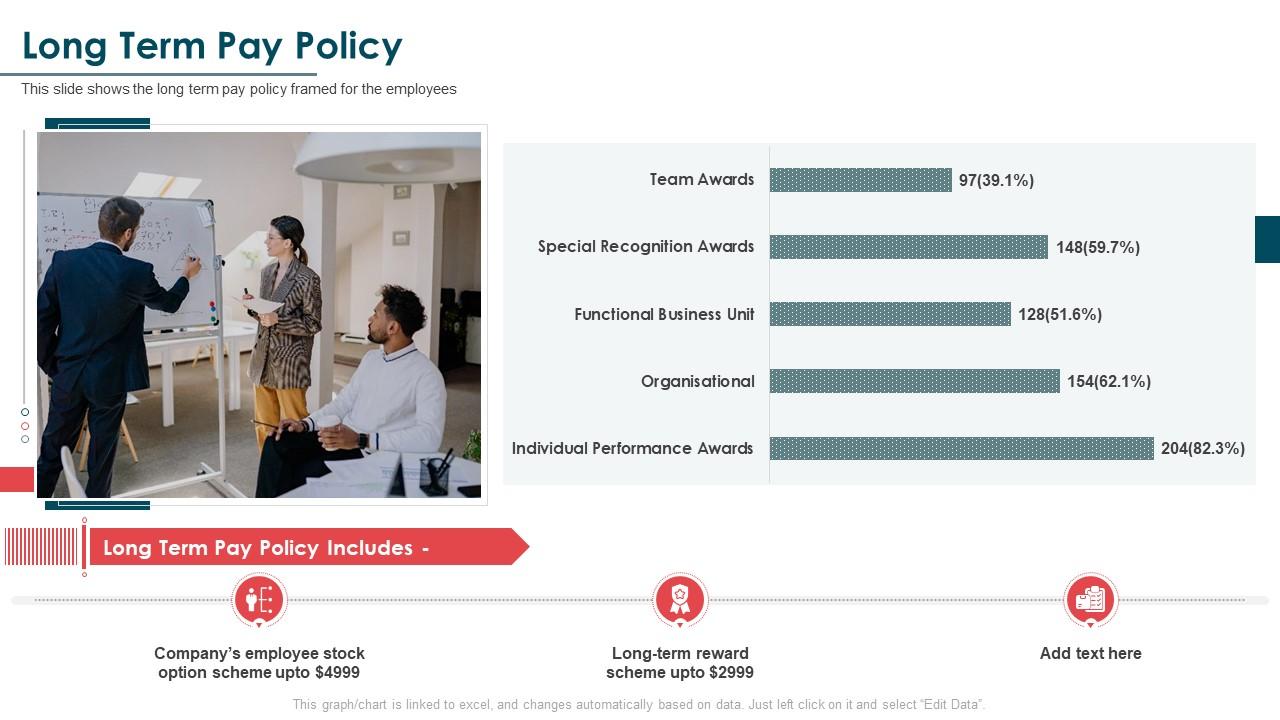 Long Term Pay Policy

This slide shows the long term pay policy framed for the employees

Team Awards 97(39.1%)

Special Recognition Awards 148(59.7%)

Functional Business Unit 128(51.6%)

Organisational 154(62.1%)

Individual Performance Awards 204(82.3%)

Long Term Pay Policy Includes -

Company's employee stock option scheme upto $4999

Long-term reward scheme upto $2999

Add text here

This graph/chart is linked to excel, and changes automatically based on data. Just left click on it and select "Edit Data".